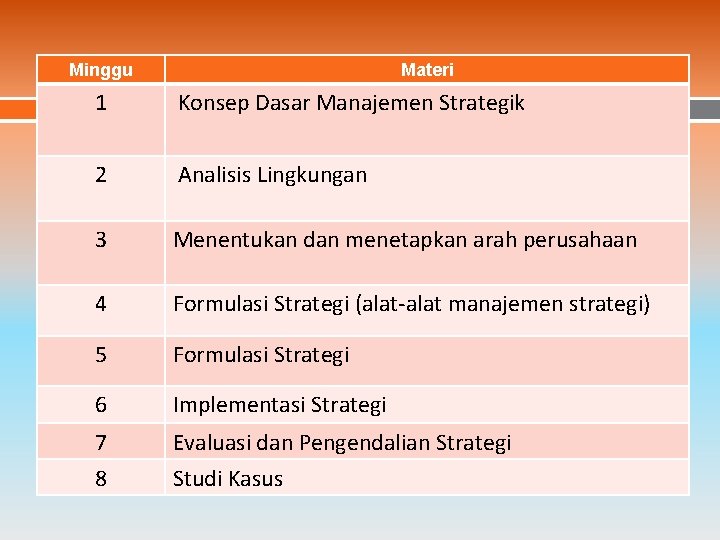 | Minggu | Materi |
|---|---|
| 1 | Konsep Dasar Manajemen Strategik |
| 2 | Analisis Lingkungan |
| 3 | Menentukan dan menetapkan arah perusahaan |
| 4 | Formulasi Strategi (alat-alat manajemen strategi) |
| 5 | Formulasi Strategi |
| 6 | Implementasi Strategi |
| 7 | Evaluasi dan Pengendalian Strategi |
| 8 | Studi Kasus |